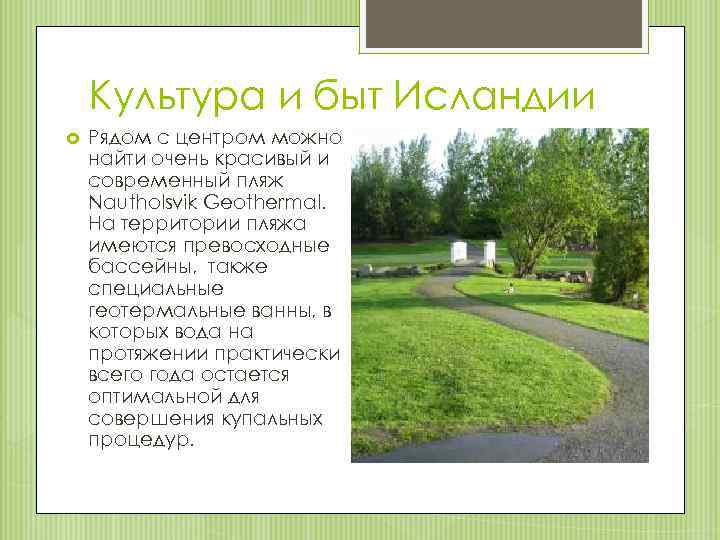 Культура и быт Исландии

Рядом с центром можно найти очень красивый и современный пляж Nautholsvik Geothermal. На территории пляжа имеются превосходные бассейны, также специальные геотермальные ванны, в которых вода на протяжении практически всего года остается оптимальной для совершения купальных процедур.